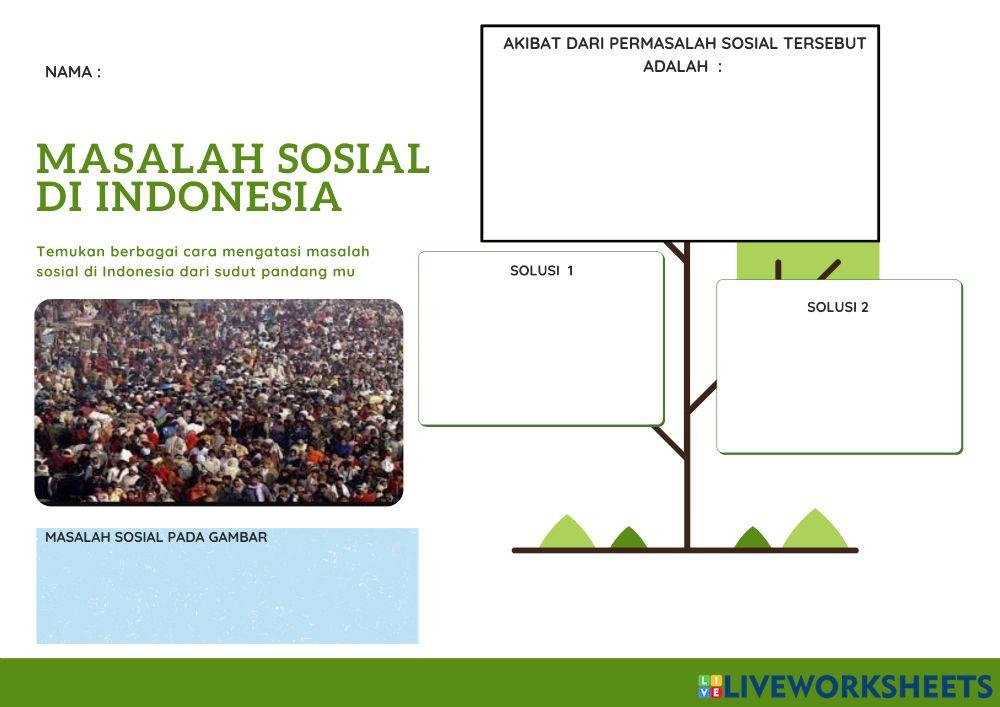 NAMA :

MASALAH SOSIAL DI INDONESIA

Temukan berbagai cara mengatasi masalah sosial di Indonesia dari sudut pandang mu

MASALAH SOSIAL PADA GAMBAR

AKIBAT DARI PERMASALAH SOSIAL TERSEBUT ADALAH :

SOLUSI 1

SOLUSI 2

LIVEWORKSHEETS